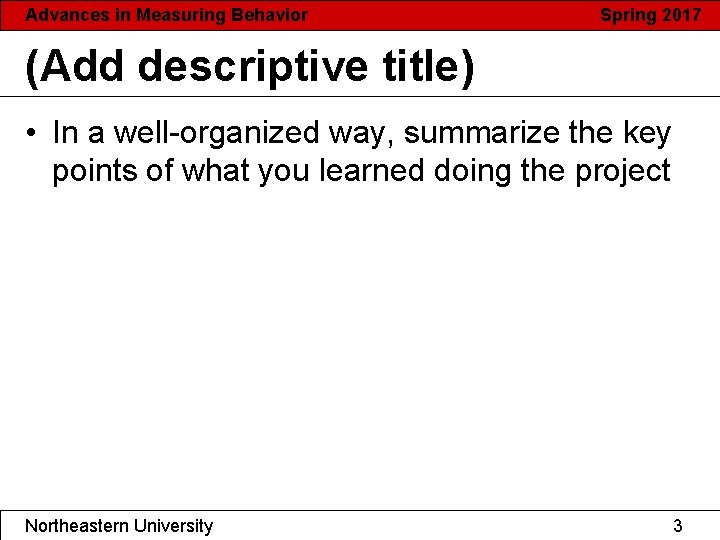 Advances in Measuring Behavior Spring 2017

(Add descriptive title)

• In a well-organized way, summarize the key points of what you learned doing the project

Northeastern University 3